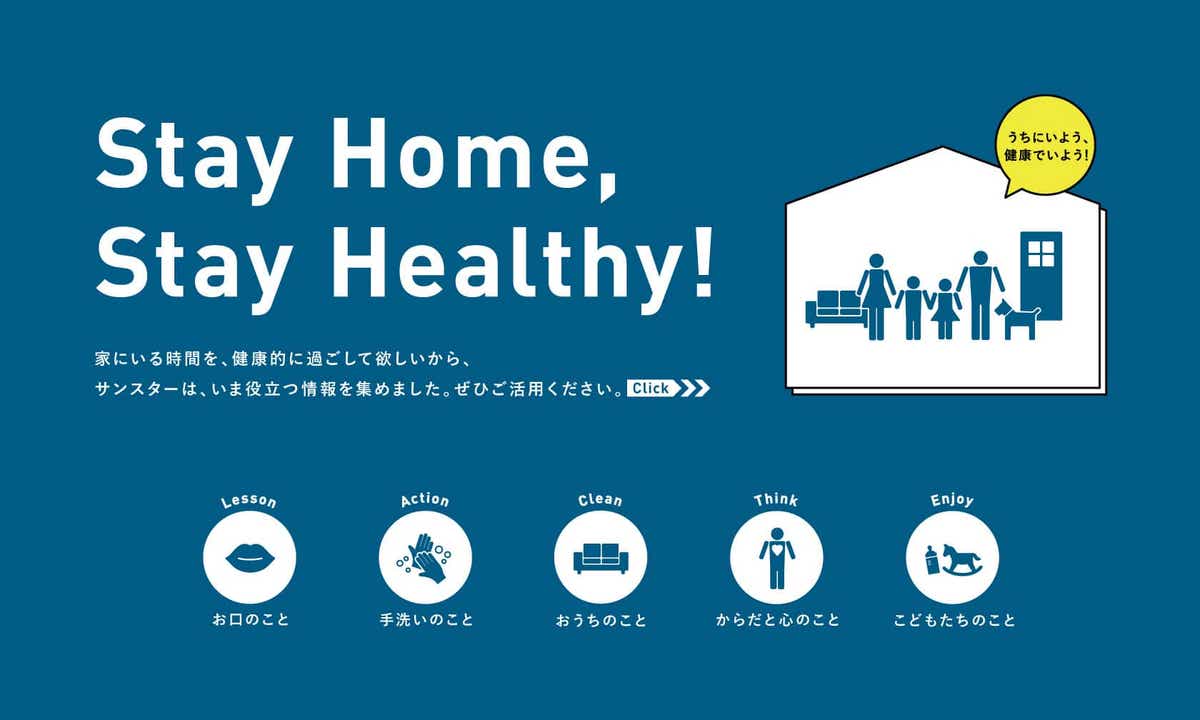 Stay Home,
Stay Healthy!

うちにいよう、
健康でいよう!

家にいる時間を、健康的に過ごして欲しいから、
サンスターは、いま役立つ情報を集めました。ぜひご活用ください。 Click

Lesson
お口のこと

Action
手洗いのこと

Clean
おうちのこと

Think
からだと心のこと

Enjoy
こどもたちのこと